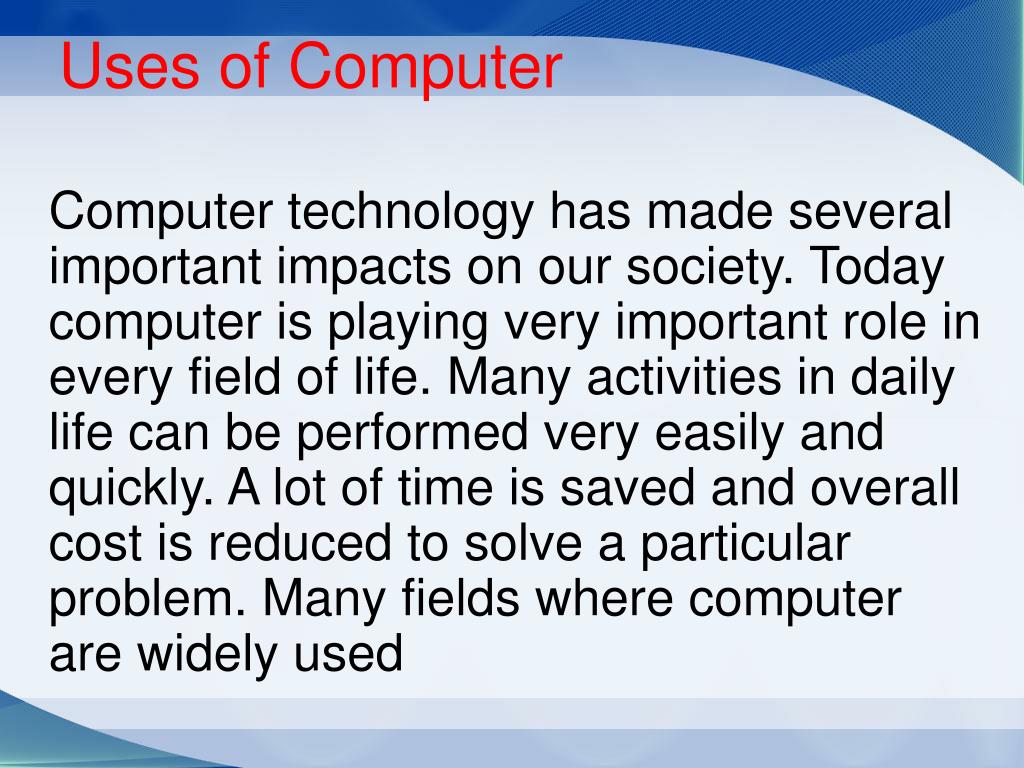 Uses of Computer

Computer technology has made several important impacts on our society. Today computer is playing very important role in every field of life. Many activities in daily life can be performed very easily and quickly. A lot of time is saved and overall cost is reduced to solve a particular problem. Many fields where computer are widely used